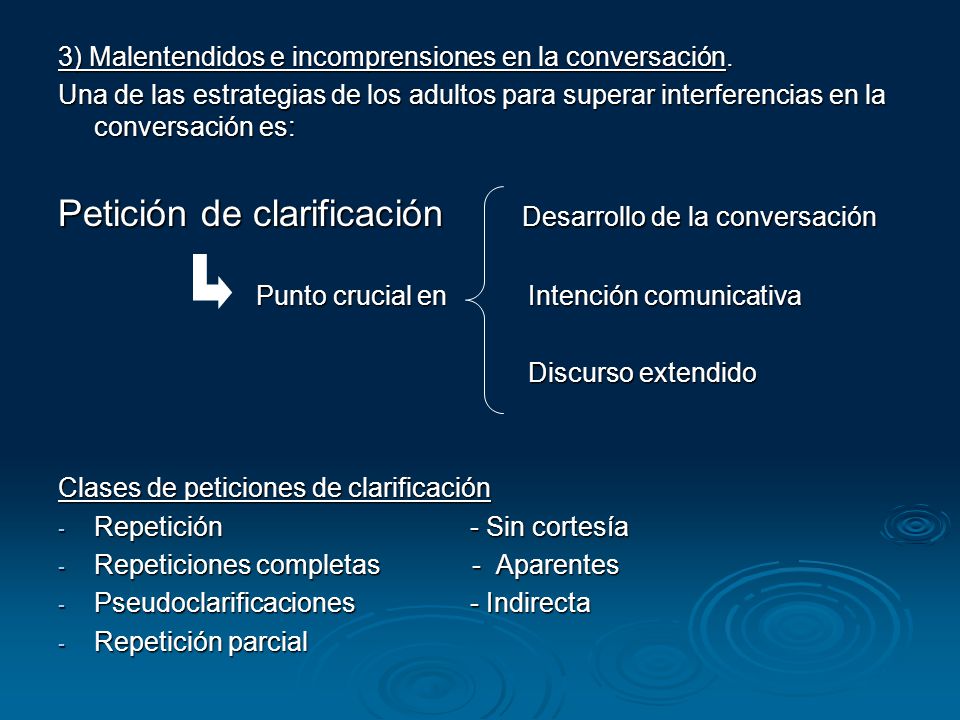 3) Malentendidos e incomprensiones en la conversación.

Una de las estrategias de los adultos para superar interferencias en la conversación es:

Petición de clarificación

Punto crucial en

Desarrollo de la conversación

Intención comunicativa

Discurso extendido

Clases de peticiones de clarificación

- Repetición
- Repeticiones completas
- Pseudoclarificaciones
- Repetición parcial

- Sin cortesía
- Aparentes
- Indirecta